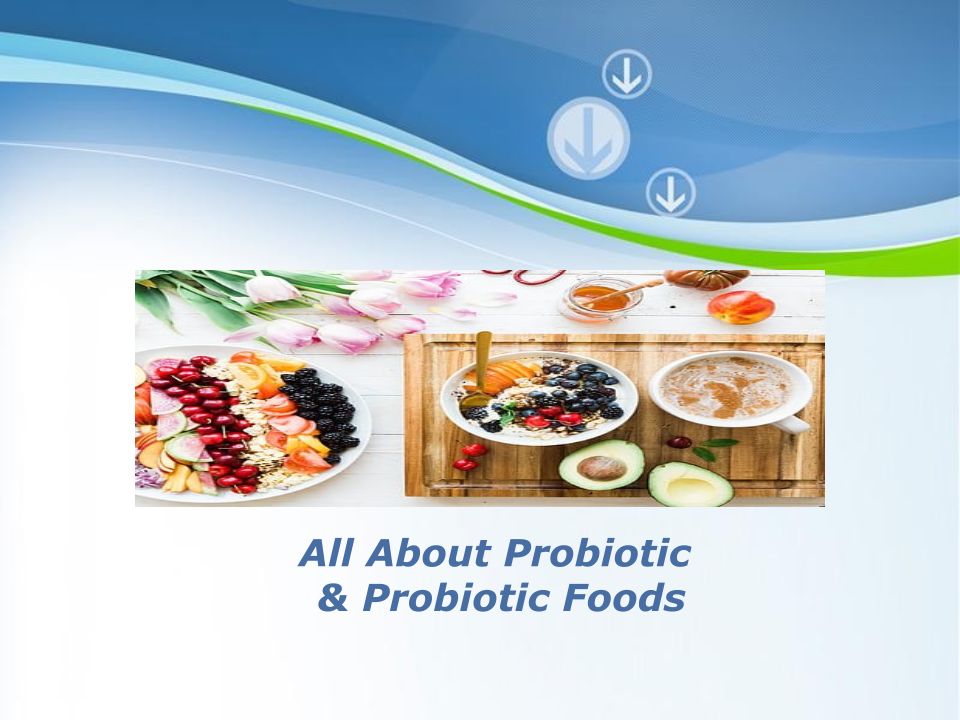 All About Probiotic
& Probiotic Foods